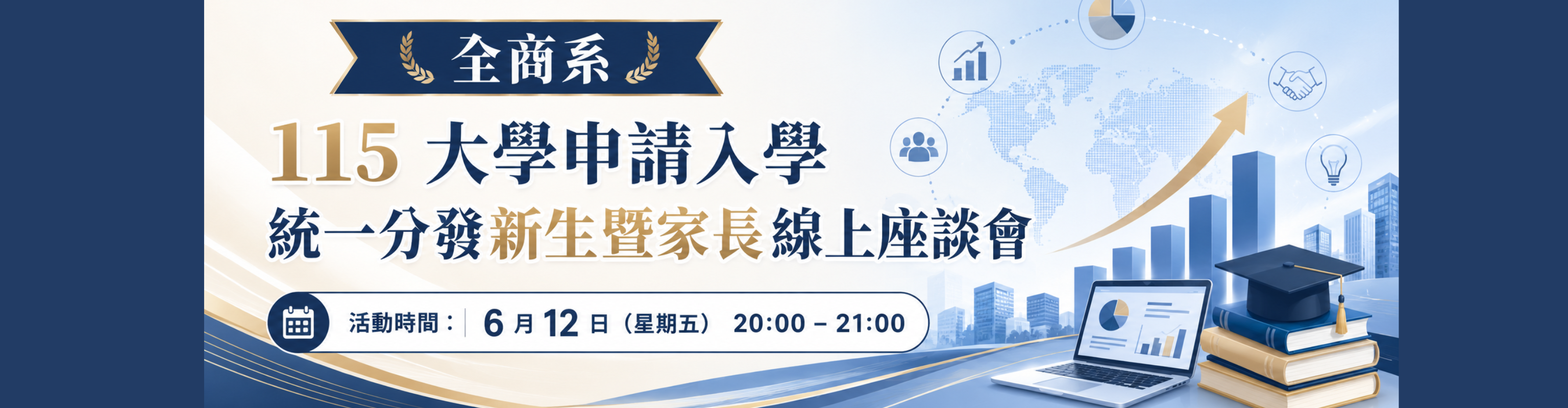 全商系

115 大學申請入學

統一分發新生暨家長線上座談會

活動時間： 6 月 12 日（星期五） 20:00 – 21:00